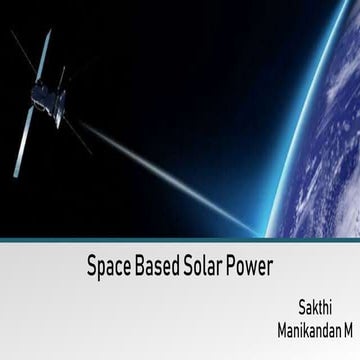 Space Based Solar Power

Sakthi
Manikandan M